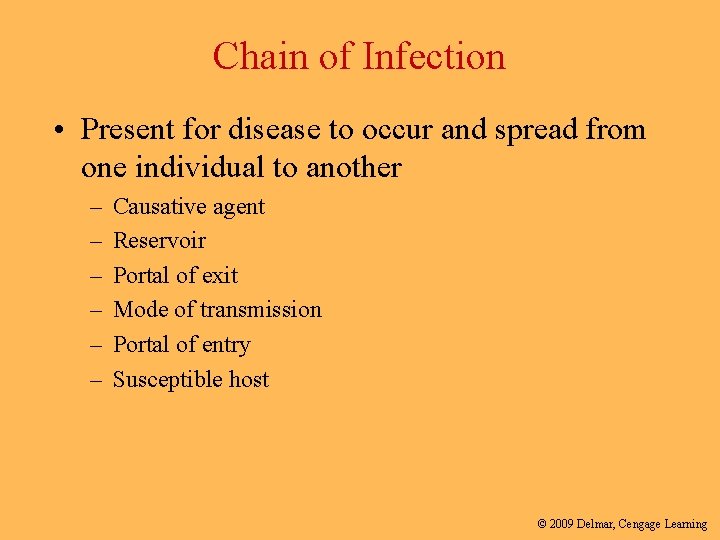 Chain of Infection

• Present for disease to occur and spread from one individual to another

– Causative agent
– Reservoir
– Portal of exit
– Mode of transmission
– Portal of entry
– Susceptible host

© 2009 Delmar, Cengage Learning